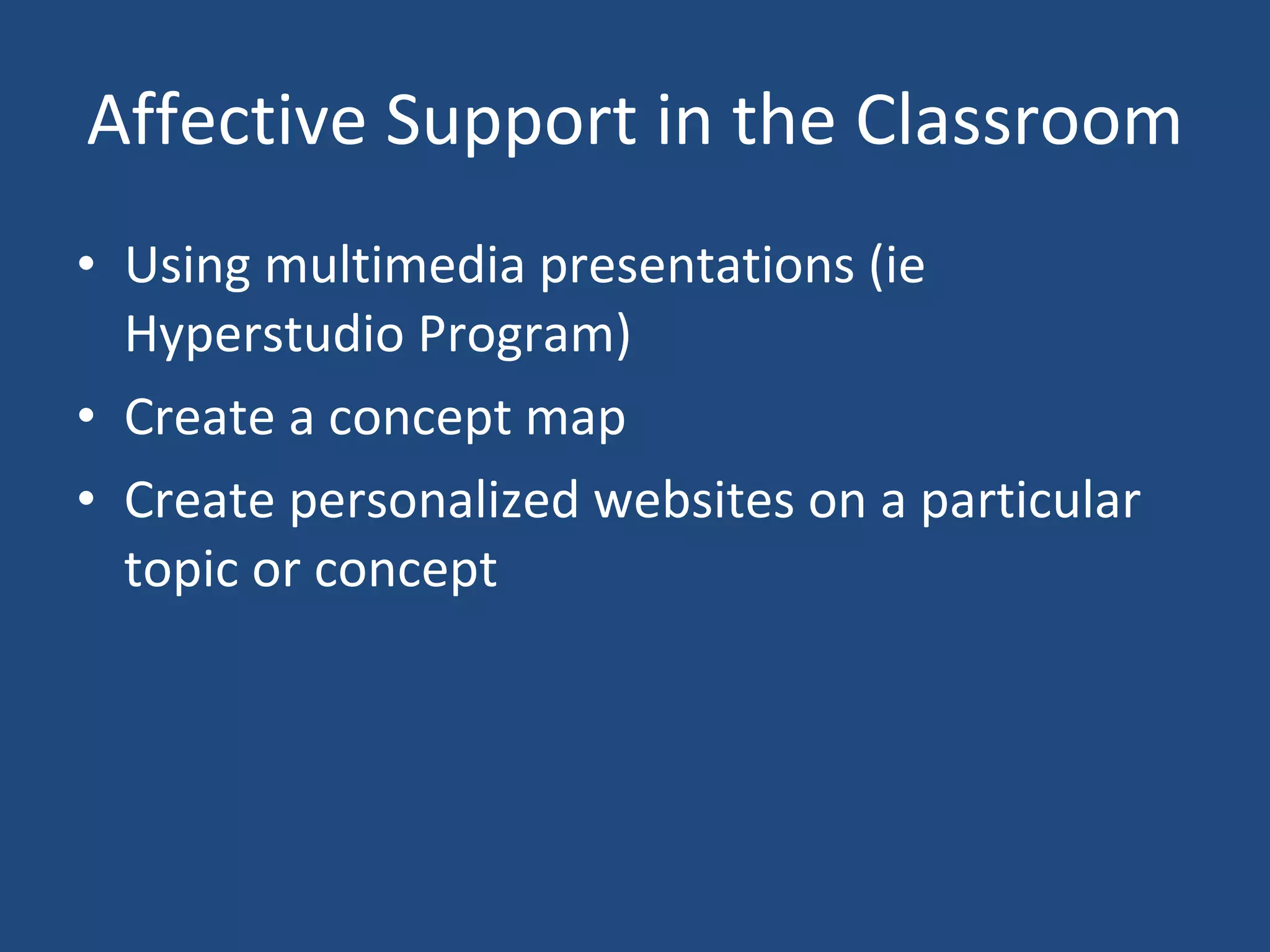 Affective Support in the Classroom

• Using multimedia presentations (ie Hyperstudio Program)
• Create a concept map
• Create personalized websites on a particular topic or concept